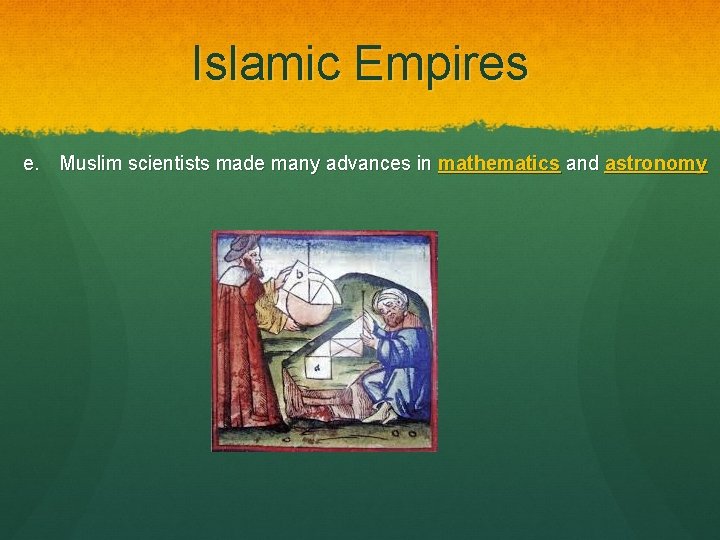 Islamic Empires

e. Muslim scientists made many advances in mathematics and astronomy

b

a